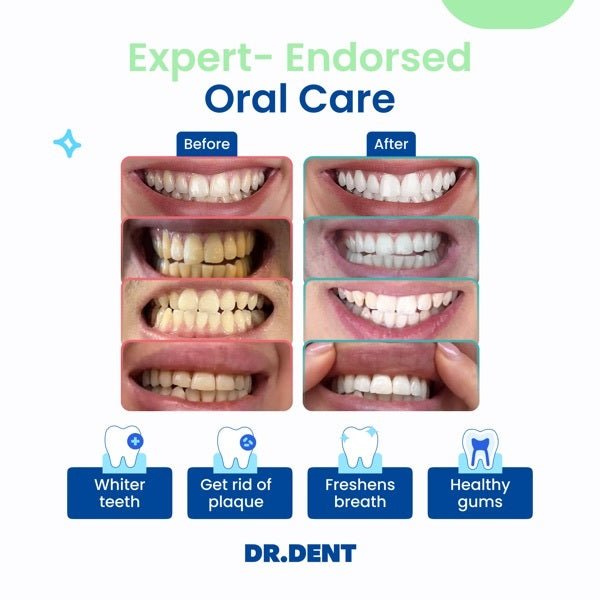 Expert- Endorsed
Oral Care

Before

After

Whiter teeth

Get rid of plaque

Freshens breath

Healthy gums

DR.DENT